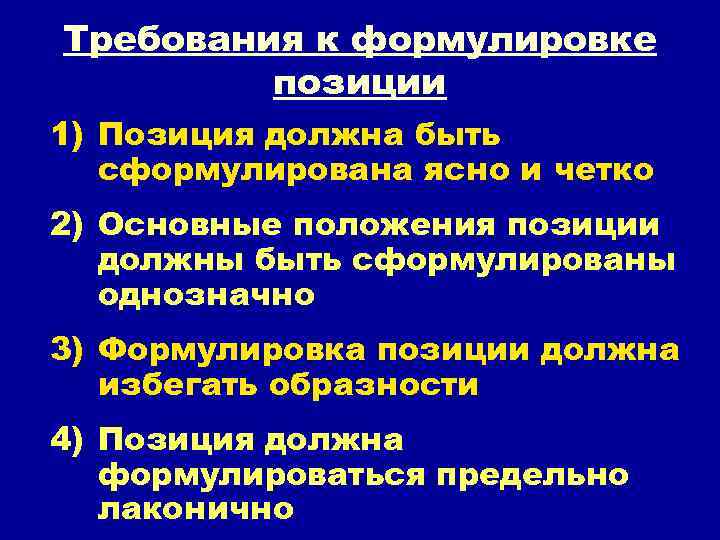 Требования к формулировке позиции

1) Позиция должна быть сформулирована ясно и четко

2) Основные положения позиции должны быть сформулированы однозначно

3) Формулировка позиции должна избегать образности

4) Позиция должна формулироваться предельно лаконично